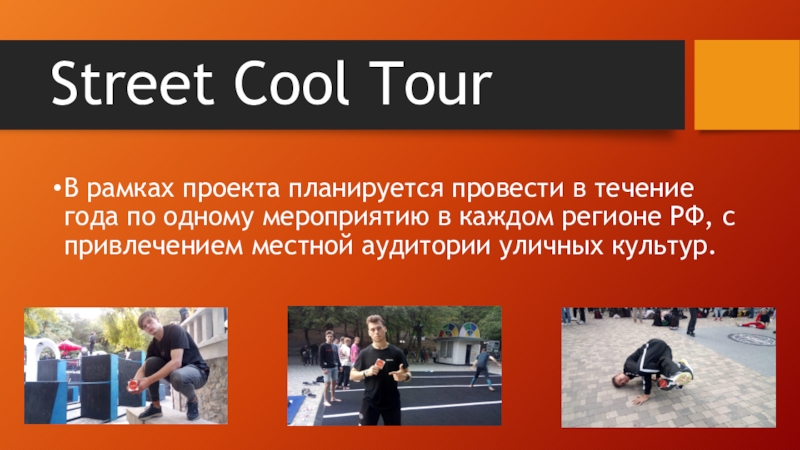 Street Cool Tour

•В рамках проекта планируется провести в течение года по одному мероприятию в каждом регионе РФ, с привлечением местной аудитории уличных культур.